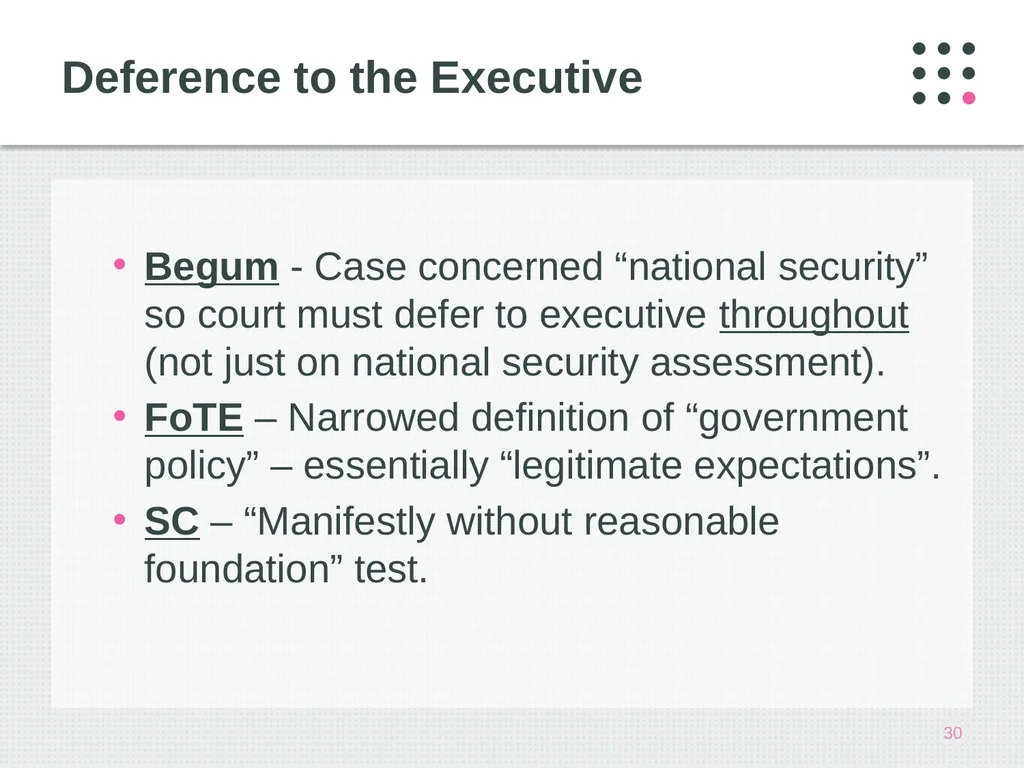 Deference to the Executive

• Begum - Case concerned “national security” so court must defer to executive throughout (not just on national security assessment).
• FoTE – Narrowed definition of “government policy” – essentially “legitimate expectations”.
• SC – “Manifestly without reasonable foundation” test.

30